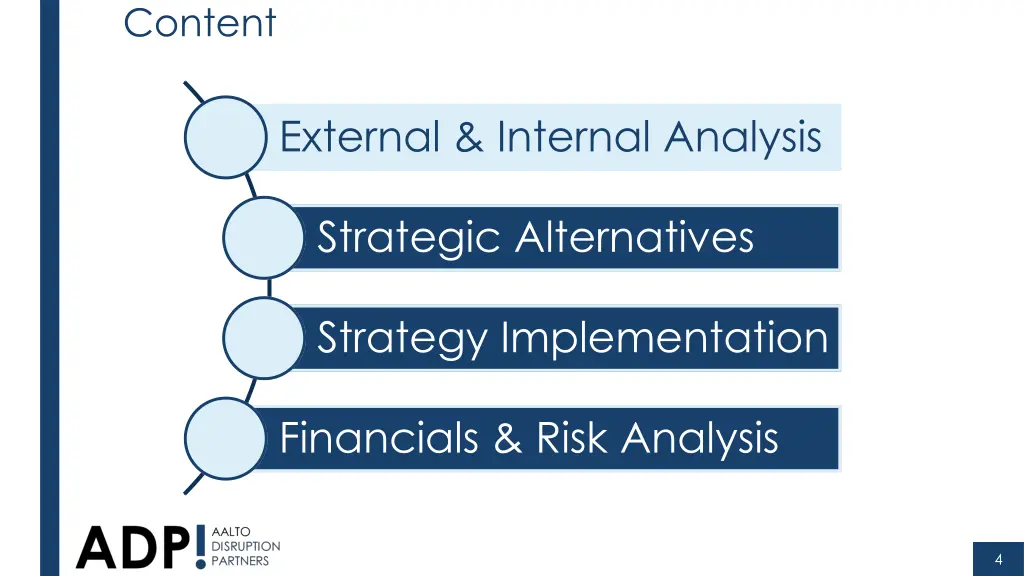 Content

External & Internal Analysis

Strategic Alternatives

Strategy Implementation

Financials & Risk Analysis

ADP! AALTO DISRUPTION PARTNERS

4